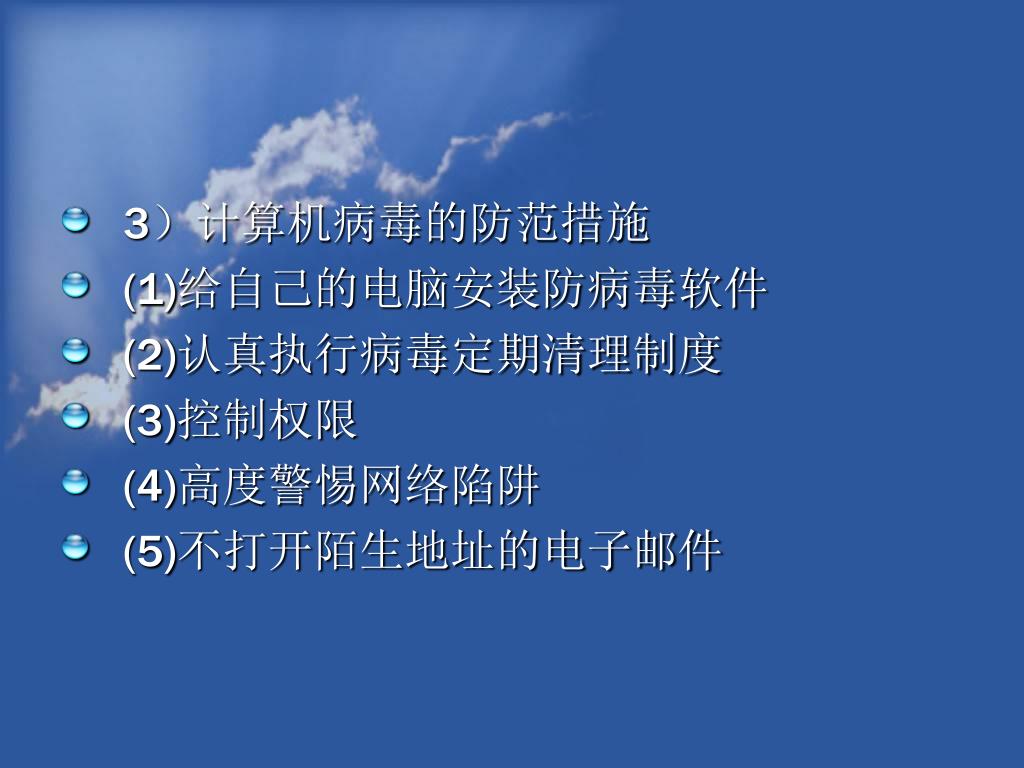 3）计算机病毒的防范措施

(1)给自己的电脑安装防病毒软件

(2)认真执行病毒定期清理制度

(3)控制权限

(4)高度警惕网络陷阱

(5)不打开陌生地址的电子邮件